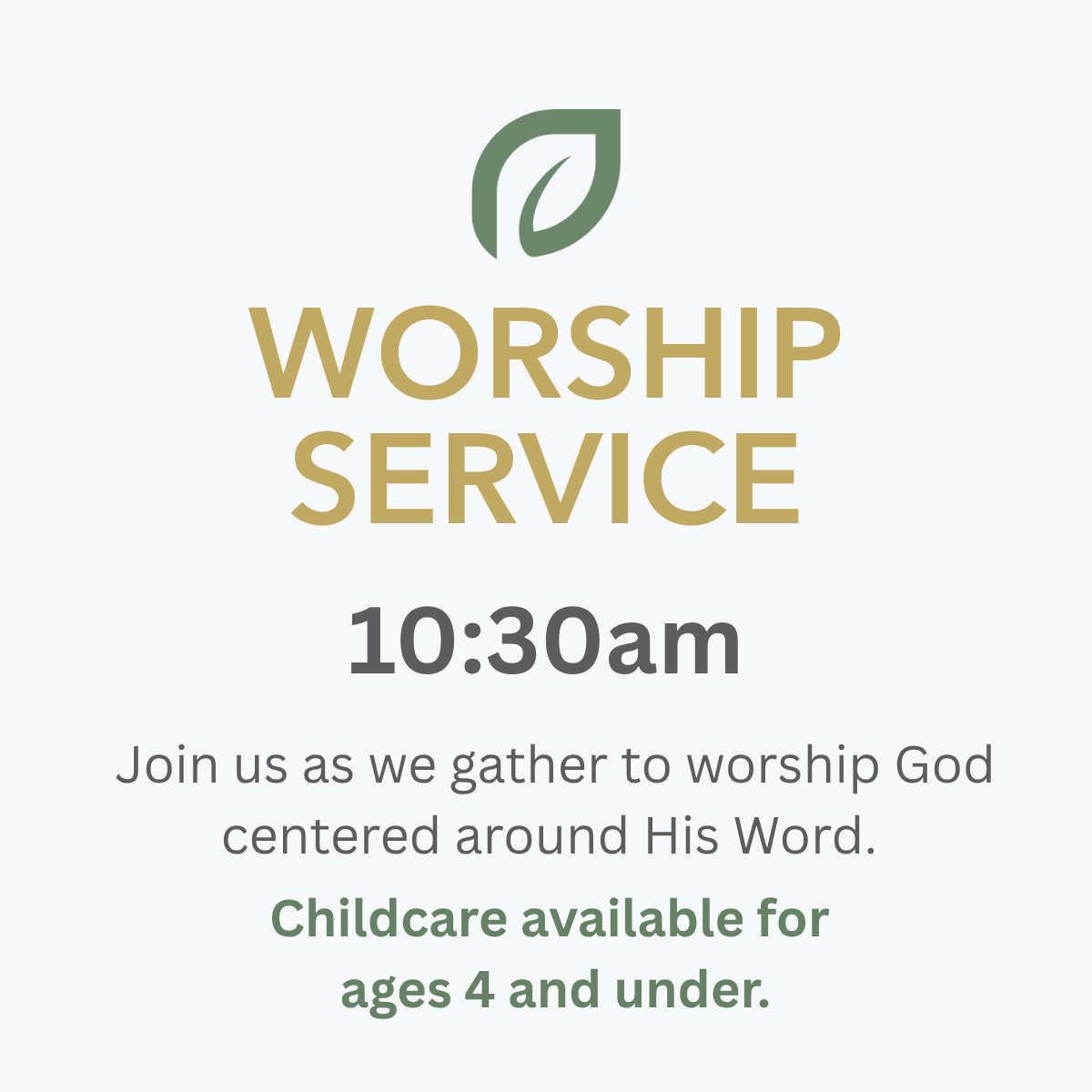 WORSHIP SERVICE

10:30am

Join us as we gather to worship God centered around His Word.

Childcare available for ages 4 and under.